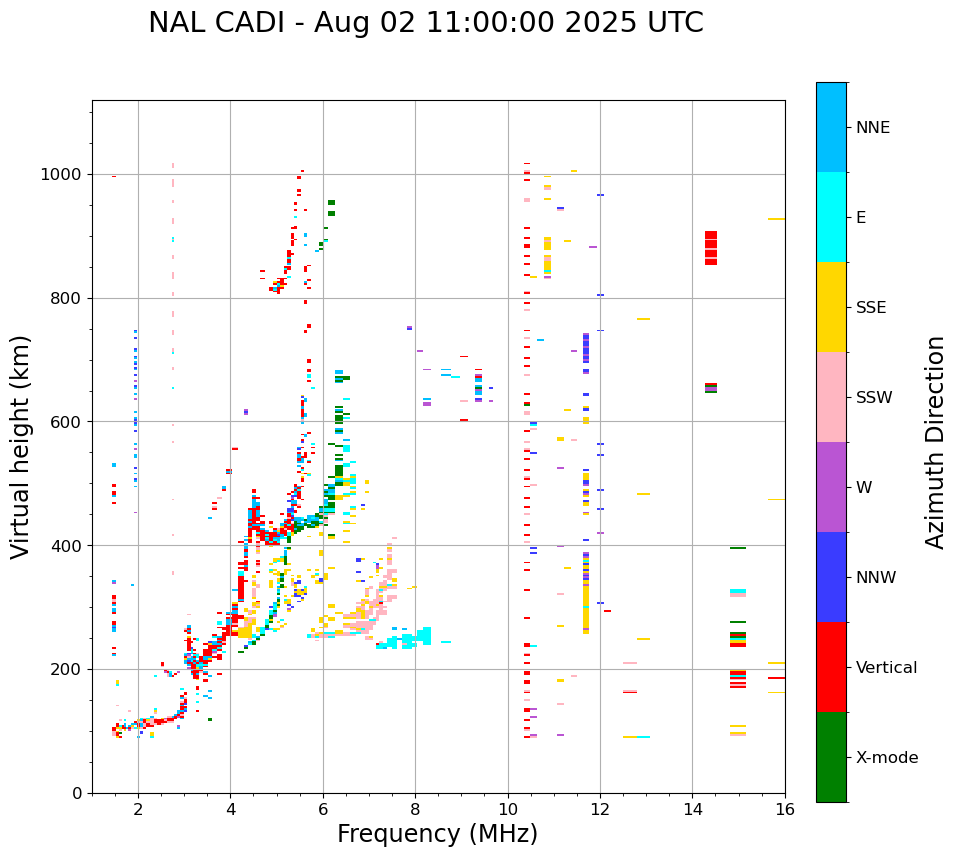 NAL CADI - Aug 02 11:00:00 2025 UTC

Virtual height (km)

1000
800
600
400
200
0

2
4
6
8
10
12
14
16

Frequency (MHz)

NNE
E
SSE
SSW
W
NNW
Vertical
X-mode

Azimuth Direction